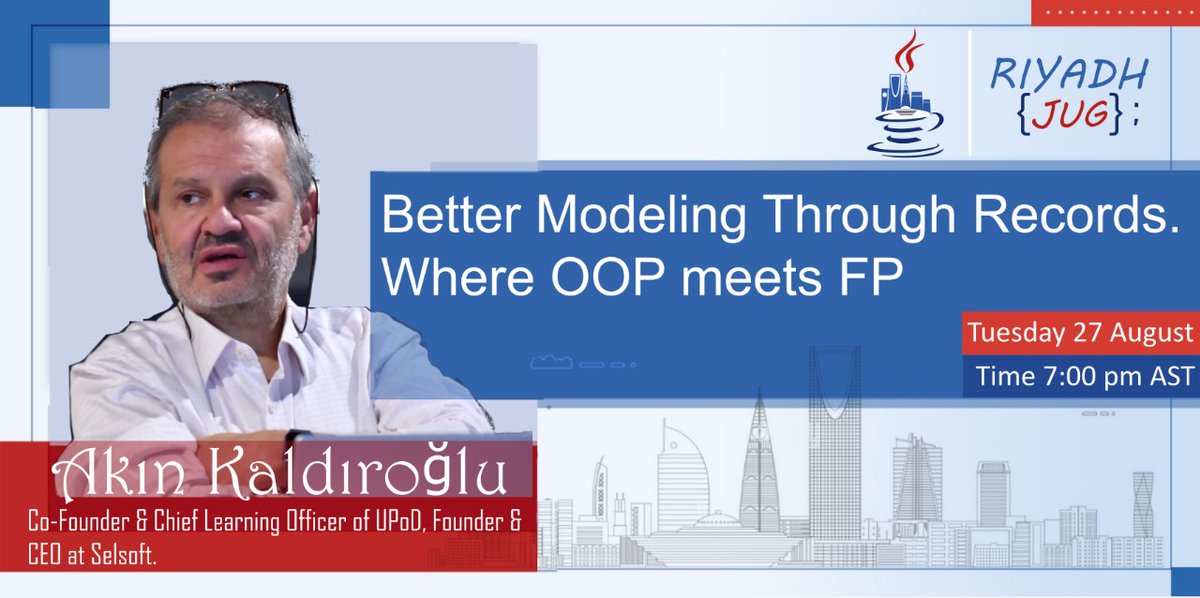 RIYADH {JUG};

Better Modeling Through Records. Where OOP meets FP

Tuesday 27 August
Time 7:00 pm AST

Akın Kaldıroğlu
Co-Founder & Chief Learning Officer of UPoD, Founder & CEO at Selsoft.